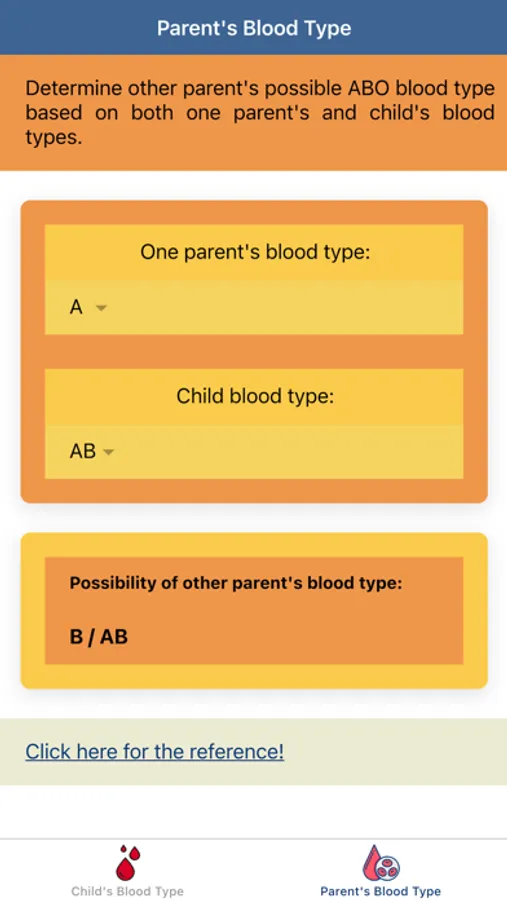 Parent's Blood Type

Determine other parent's possible ABO blood type based on both one parent's and child's blood types.

One parent's blood type:

A

Child blood type:

AB

Possibility of other parent's blood type:

B / AB

Click here for the reference!

Child's Blood Type

Parent's Blood Type